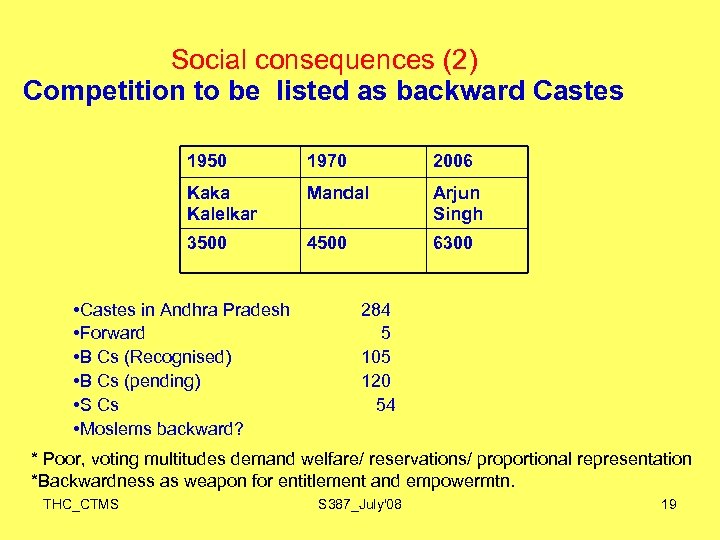 Social consequences (2)
Competition to be listed as backward Castes

| 1950 | 1970 | 2006 |
|---|---|---|
| Kaka Kalelkar | Mandal | Arjun Singh |
| 3500 | 4500 | 6300 |

•Castes in Andhra Pradesh 284
•Forward 5
•B Cs (Recognised) 105
•B Cs (pending) 120
•S Cs 54
•Moslems backward?

* Poor, voting multitudes demand welfare/ reservations/ proportional representation
*Backwardness as weapon for entitlement and empowermtn.

THC_CTMS S387_July'08 19